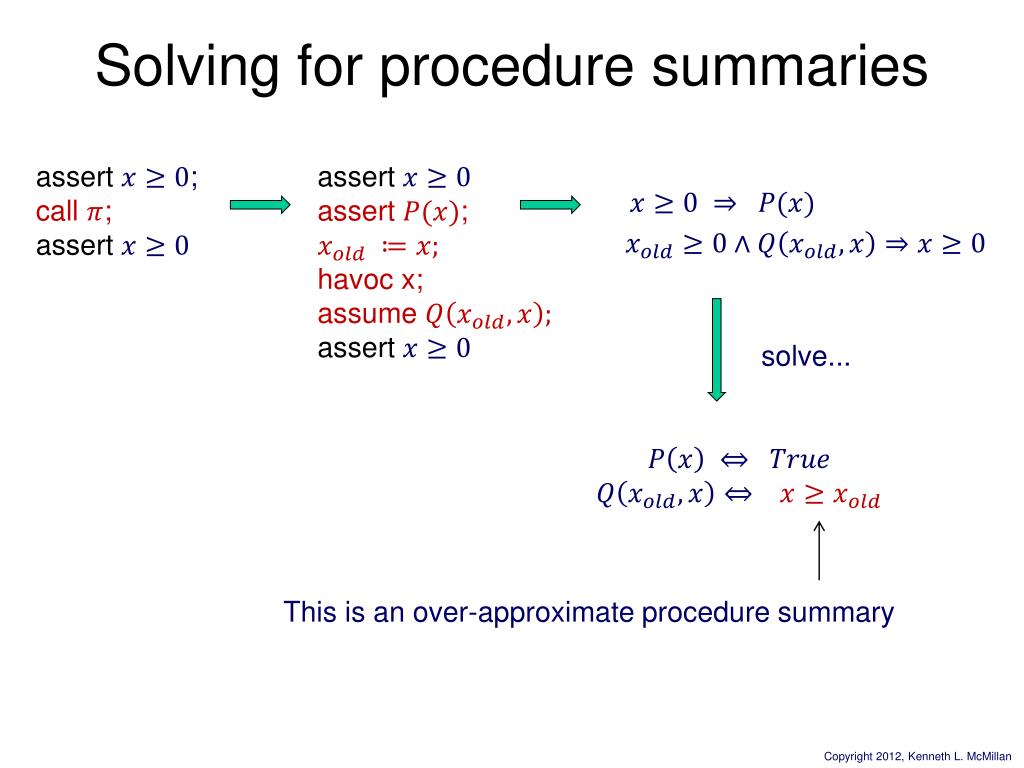 Solving for procedure summaries

assert $x \geq 0$;
call $\pi$;
assert $x \geq 0$

assert $x \geq 0$
assert $P(x)$;
$x_{old} := x$;
havoc x;
assume $Q(x_{old}, x)$;
assert $x \geq 0$

$x \geq 0 \Rightarrow P(x)$
$x_{old} \geq 0 \wedge Q(x_{old}, x) \Rightarrow x \geq 0$

solve...

$P(x) \Leftrightarrow True$
$Q(x_{old}, x) \Leftrightarrow x \geq x_{old}$

This is an over-approximate procedure summary

Copyright 2012, Kenneth L. McMillan